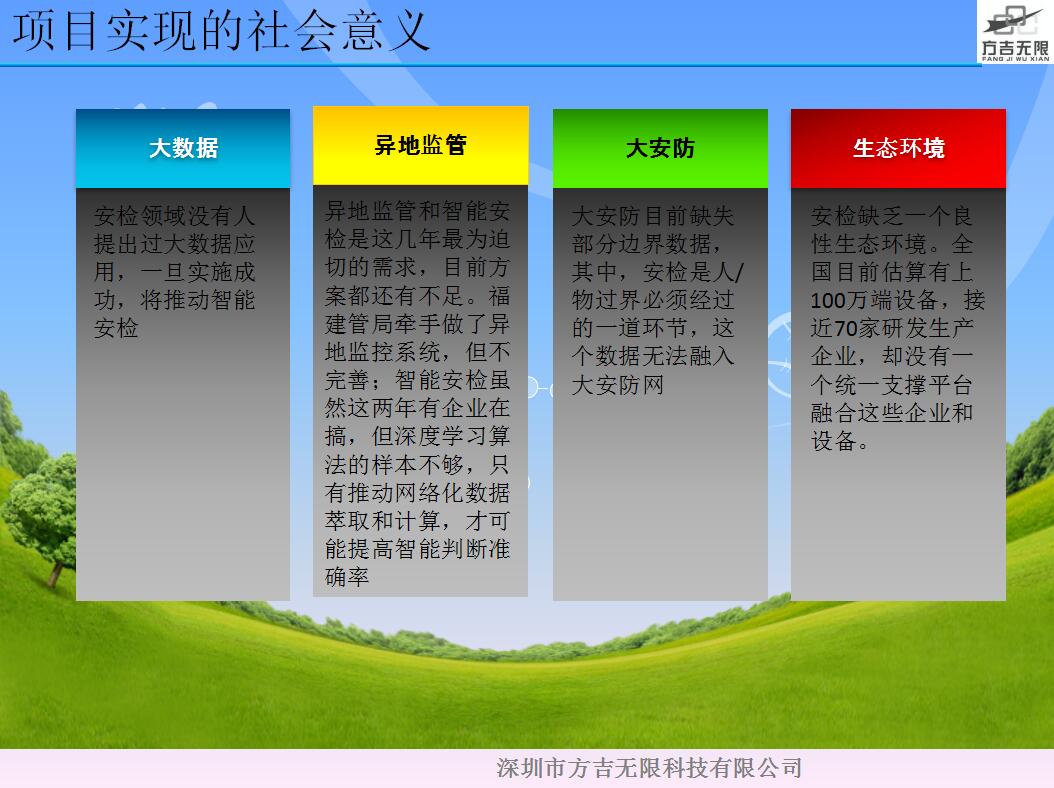 项目实现的社会意义

方吉无限
FANG JI WU XIAN

大数据

安检领域没有人提出过大数据应用，一旦实施成功，将推动智能安检

异地监管

异地监管和智能安检是这几年最为迫切的需求，目前方案都还有不足。福建管局牵手做了异地监控系统，但不完善；智能安检虽然这两年有企业在搞，但深度学习算法的样本不够，只有推动网络化数据萃取和计算，才可能提高智能判断准确率

大安防

大安防目前缺失部分边界数据，其中，安检是人/物过界必须经过的一道环节，这个数据无法融入大安防网

生态环境

安检缺乏一个良性生态环境。全国目前估算有上100万端设备，接近70家研发生产企业，却没有一个统一支撑平台融合这些企业和设备。

深圳市方吉无限科技有限公司